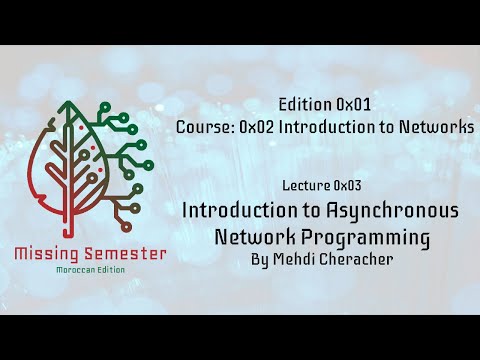 Missing Semester
Moroccan Edition

Edition 0x01
Course: 0x02 Introduction to Networks

Lecture 0x03
Introduction to Asynchronous Network Programming
By Mehdi Cheracher